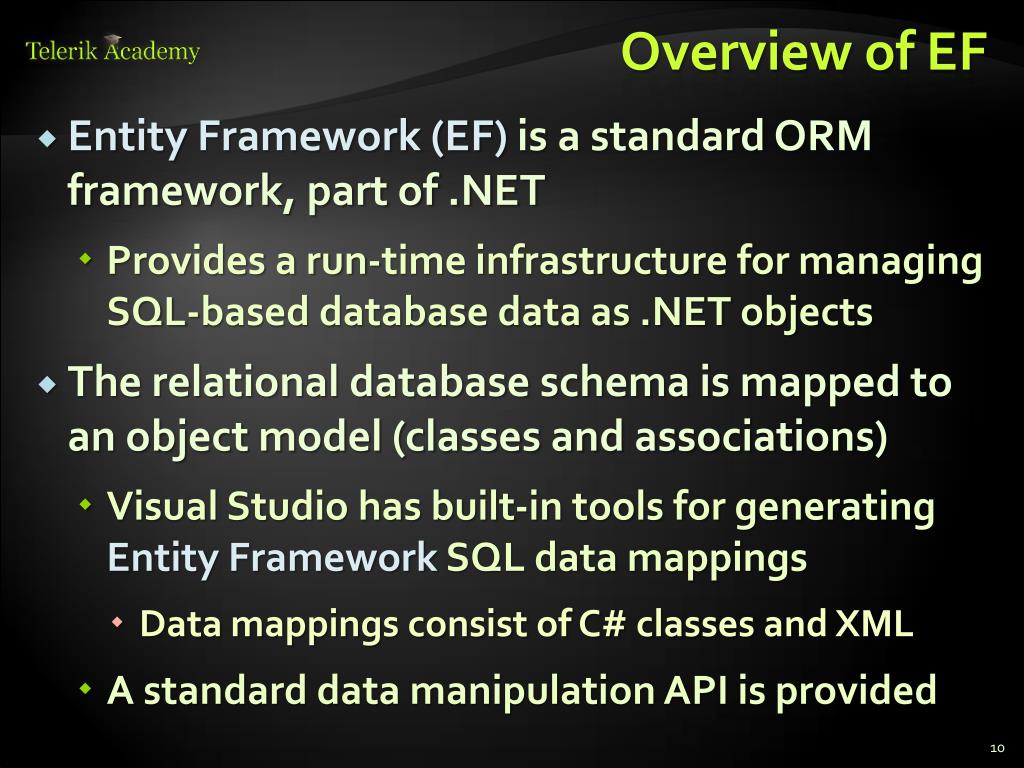 Telerik Academy

Overview of EF

Entity Framework (EF) is a standard ORM framework, part of .NET

Provides a run-time infrastructure for managing SQL-based database data as .NET objects

The relational database schema is mapped to an object model (classes and associations)

Visual Studio has built-in tools for generating Entity Framework SQL data mappings

Data mappings consist of C# classes and XML

A standard data manipulation API is provided

10